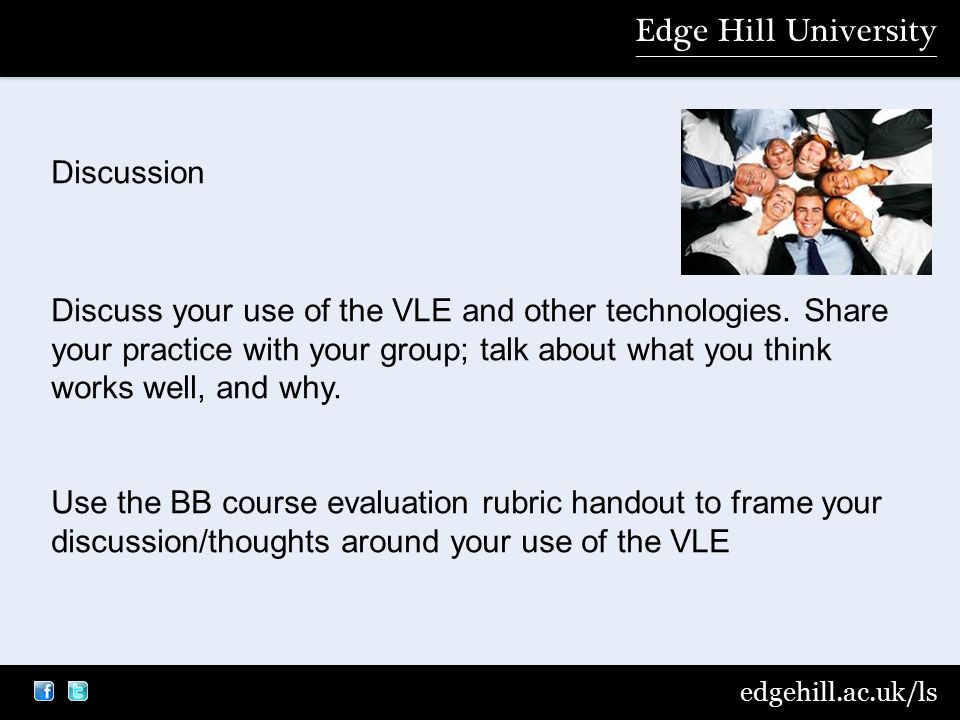 Edge Hill University

Discussion

Discuss your use of the VLE and other technologies. Share your practice with your group; talk about what you think works well, and why.

Use the BB course evaluation rubric handout to frame your discussion/thoughts around your use of the VLE

edgehill.ac.uk/ls